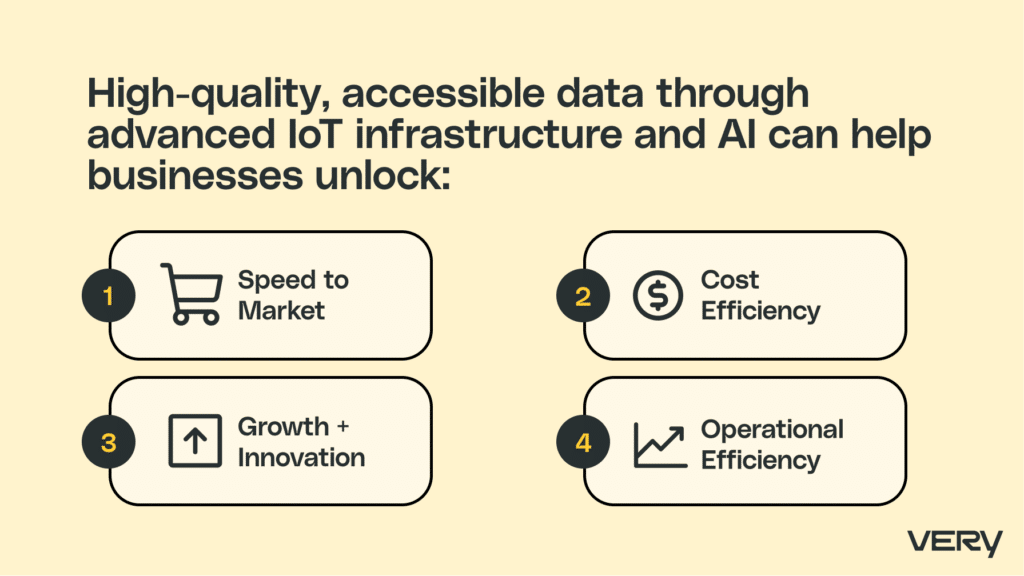 High-quality, accessible data through advanced IoT infrastructure and AI can help businesses unlock:

1 Speed to Market

2 Cost Efficiency

3 Growth + Innovation

4 Operational Efficiency

VERY